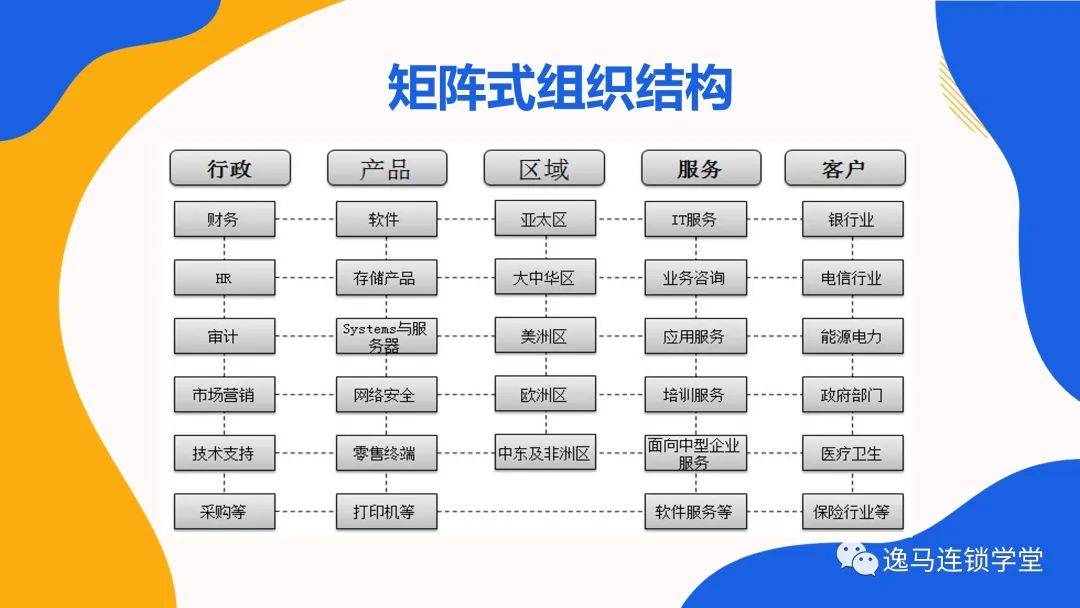 矩阵式组织结构

| 行政 | 产品 | 区域 | 服务 | 客户 |
|---|---|---|---|---|
| 财务 | 软件 | 亚太区 | IT服务 | 银行业 |
| HR | 存储产品 | 大中华区 | 业务咨询 | 电信行业 |
| 审计 | Systems与服务器 | 美洲区 | 应用服务 | 能源电力 |
| 市场营销 | 网络安全 | 欧洲区 | 培训服务 | 政府部门 |
| 技术支持 | 零售终端 | 中东及非洲区 | 面向中型企业服务 | 医疗卫生 |
| 采购等 | 打印机等 | | 软件服务等 | 保险行业等 |

逸马连锁学堂